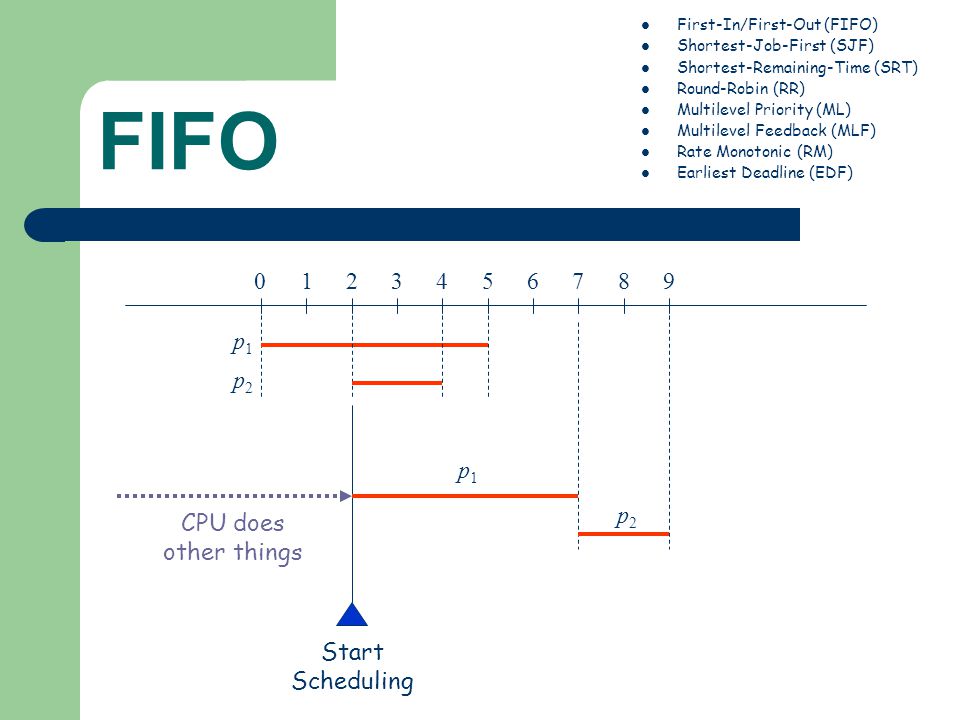 - First-In/First-Out (FIFO)
- Shortest-Job-First (SJF)
- Shortest-Remaining-Time (SRT)
- Round-Robin (RR)
- Multilevel Priority (ML)
- Multilevel Feedback (MLF)
- Rate Monotonic (RM)
- Earliest Deadline (EDF)

FIFO

0 1 2 3 4 5 6 7 8 9

$p_1$

$p_2$

$p_1$

$p_2$

CPU does other things

Start Scheduling